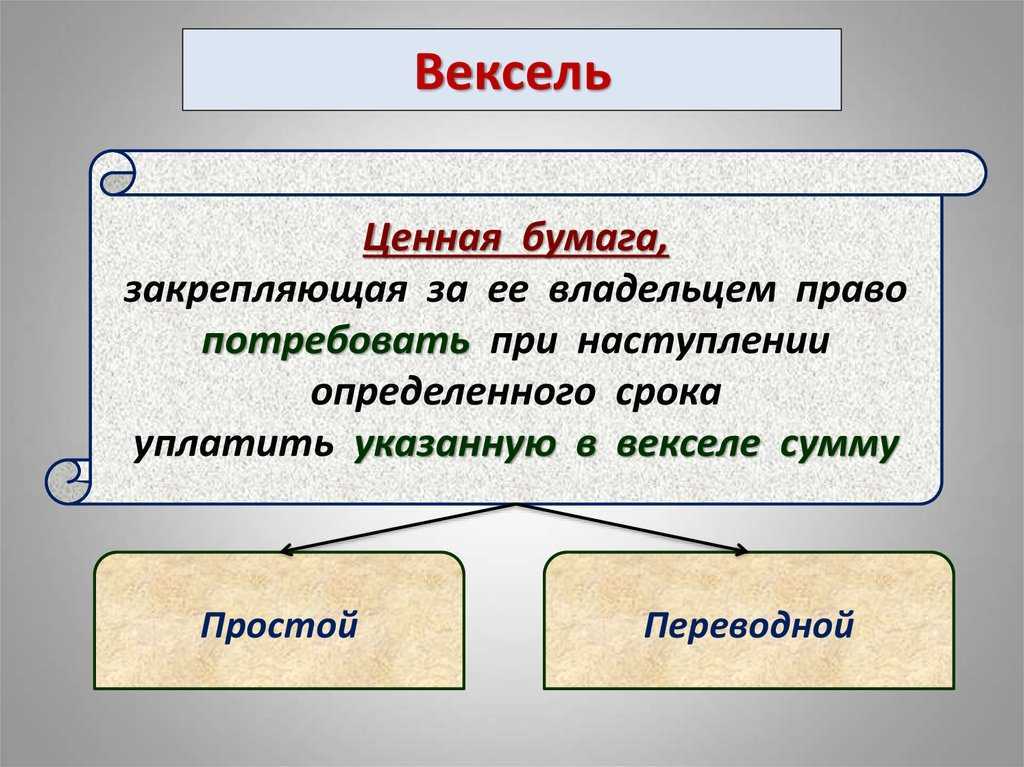 Вексель

Ценная бумага,
закрепляющая за ее владельцем право потребовать при наступлении определенного срока уплатить указанную в векселе сумму

Простой

Переводной